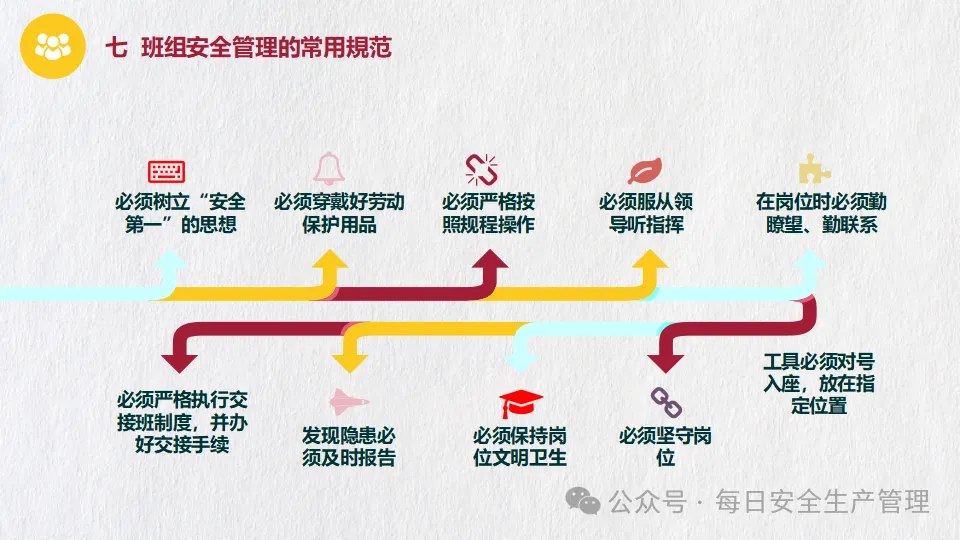 七 班组安全管理的常用规范

必须树立“安全第一”的思想

必须穿戴好劳动保护用品

必须严格按照规程操作

必须服从领导听指挥

在岗位时必须勤瞭望、勤联系

必须严格执行交接班制度，并办好交接手续

发现隐患必须及时报告

必须保持岗位文明卫生

必须坚守岗位

工具必须对号入座，放在指定位置

公众号 · 每日安全生产管理